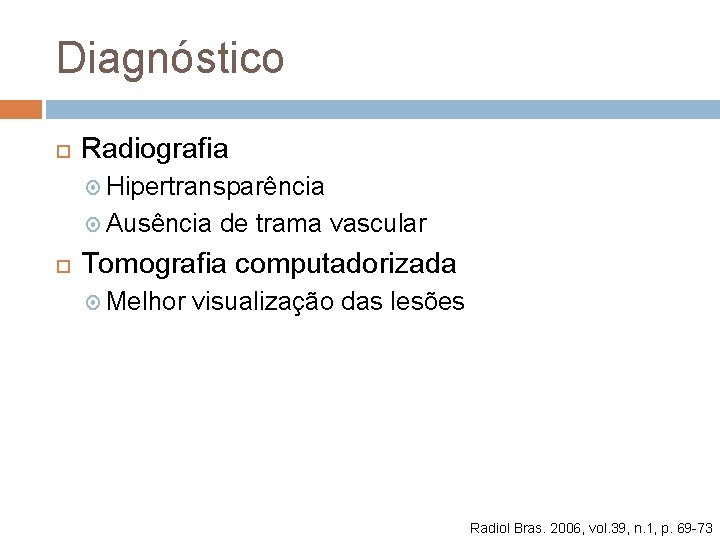 Diagnóstico

Radiografia

Hipertransparência

Ausência de trama vascular

Tomografia computadorizada

Melhor visualização das lesões

Radiol Bras. 2006, vol.39, n.1, p. 69-73